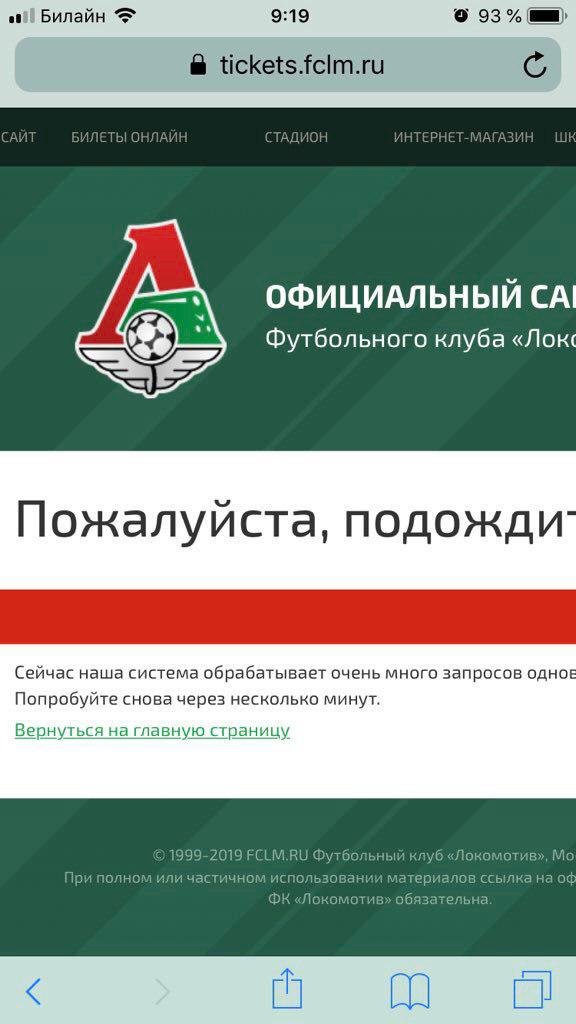 Билайн 9:19 93 %

tickets.fclm.ru

САЙТ БИЛЕТЫ ОНЛАЙН СТАДИОН ИНТЕРНЕТ-МАГАЗИН ШК

ОФИЦИАЛЬНЫЙ СА
Футбольного клуба «Локо

Пожалуйста, подождит

Сейчас наша система обрабатывает очень много запросов однов
Попробуйте снова через несколько минут.

Вернуться на главную страницу

© 1999-2019 FCLM.RU Футбольный клуб «Локомотив», Мо
При полном или частичном использовании материалов ссылка на оф
ФК «Локомотив» обязательна.